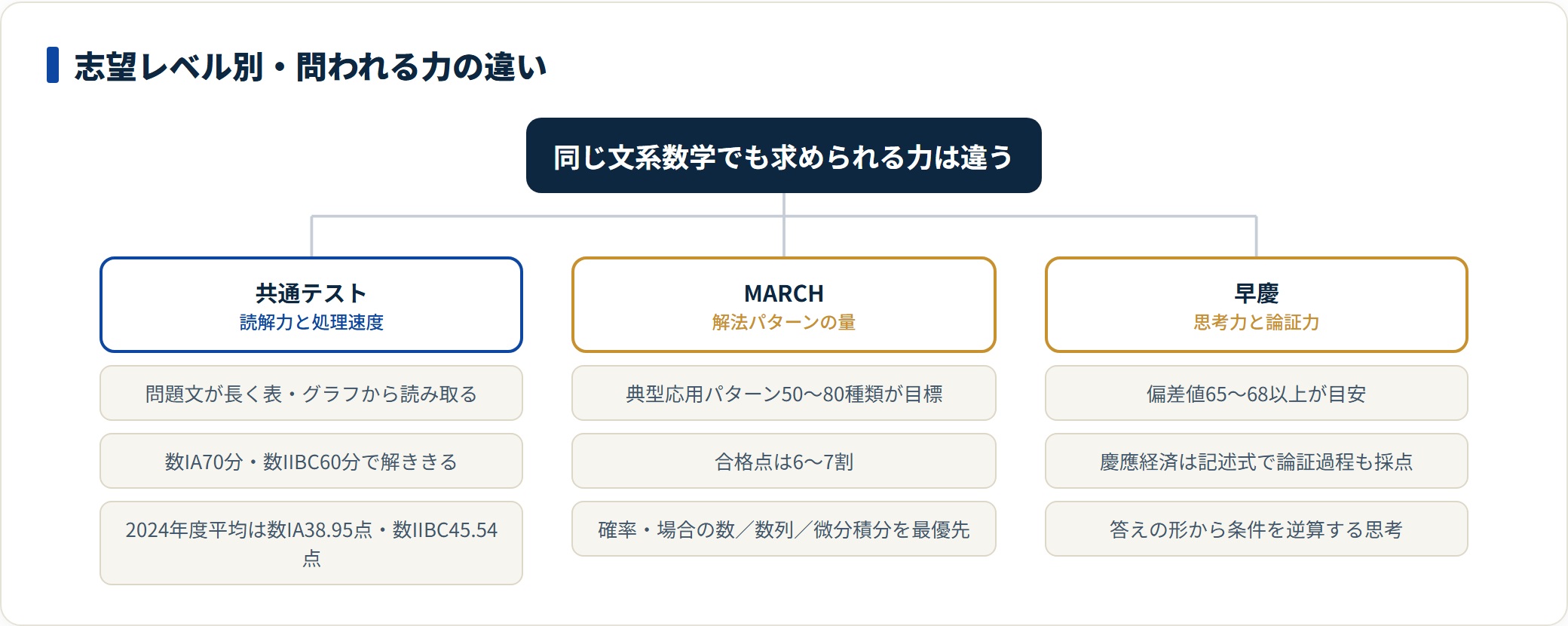 志望レベル別・問われる力の違い

同じ文系数学でも求められる力は違う

共通テスト
読解力と処理速度

問題文が長く表・グラフから読み取る

数IA70分・数IIBC60分で解ききる

2024年度平均は数IA38.95点・数IIBC45.54点

MARCH
解法パターンの量

典型応用パターン50〜80種類が目標

合格点は6〜7割

確率・場合の数／数列／微分積分を最優先

早慶
思考力と論証力

偏差値65〜68以上が目安

慶應経済は記述式で論証過程も採点

答えの形から条件を逆算する思考